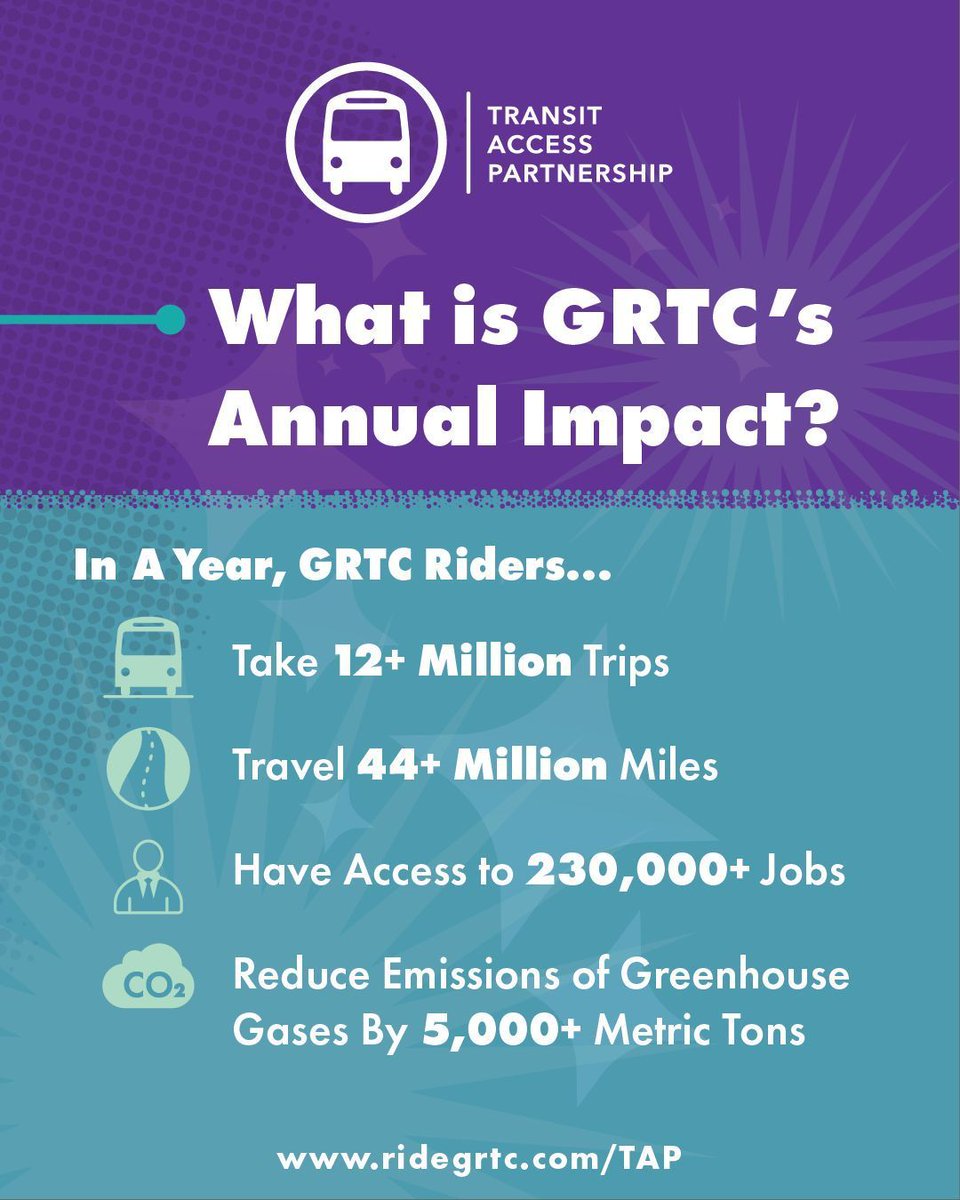 TRANSIT ACCESS PARTNERSHIP

What is GRTC's Annual Impact?

In A Year, GRTC Riders...

Take 12+ Million Trips

Travel 44+ Million Miles

Have Access to 230,000+ Jobs

$CO_2$

Reduce Emissions of Greenhouse Gases By 5,000+ Metric Tons

www.ridegrtc.com/TAP